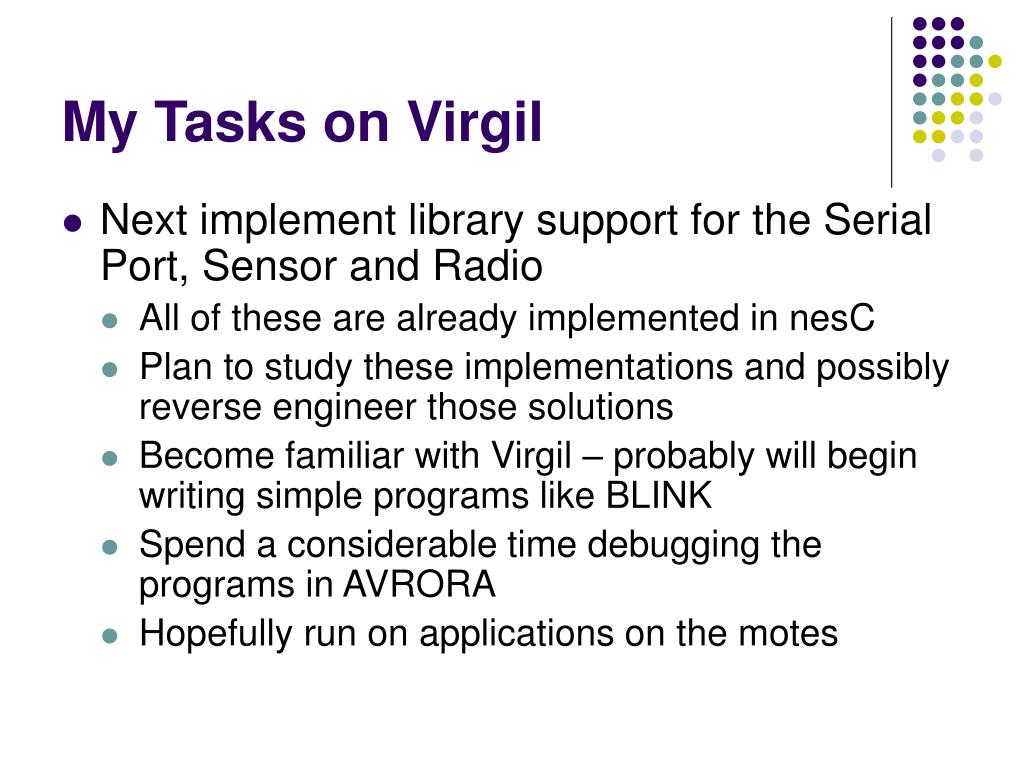 My Tasks on Virgil

- Next implement library support for the Serial Port, Sensor and Radio
  - All of these are already implemented in nesC
  - Plan to study these implementations and possibly reverse engineer those solutions
  - Become familiar with Virgil – probably will begin writing simple programs like BLINK
  - Spend a considerable time debugging the programs in AVRORA
  - Hopefully run on applications on the motes